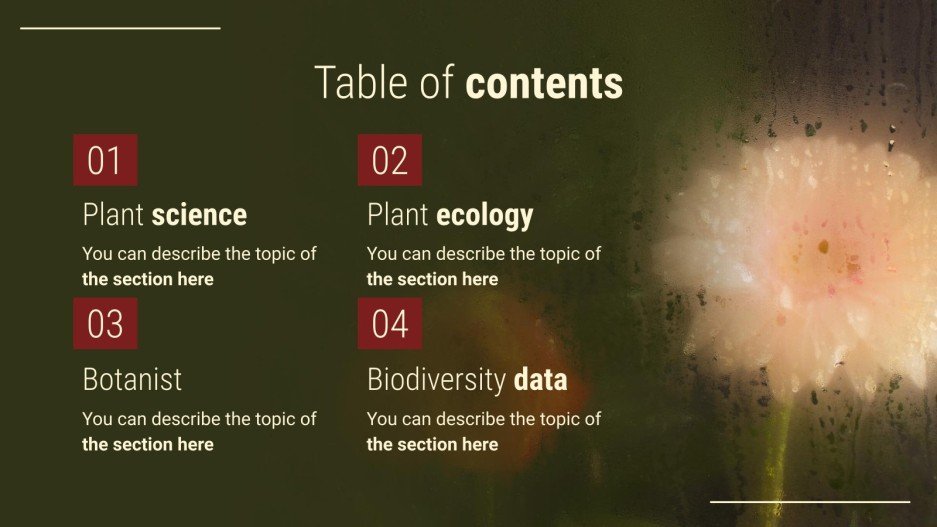 Table of contents

01

Plant science

You can describe the topic of the section here

02

Plant ecology

You can describe the topic of the section here

03

Botanist

You can describe the topic of the section here

04

Biodiversity data

You can describe the topic of the section here